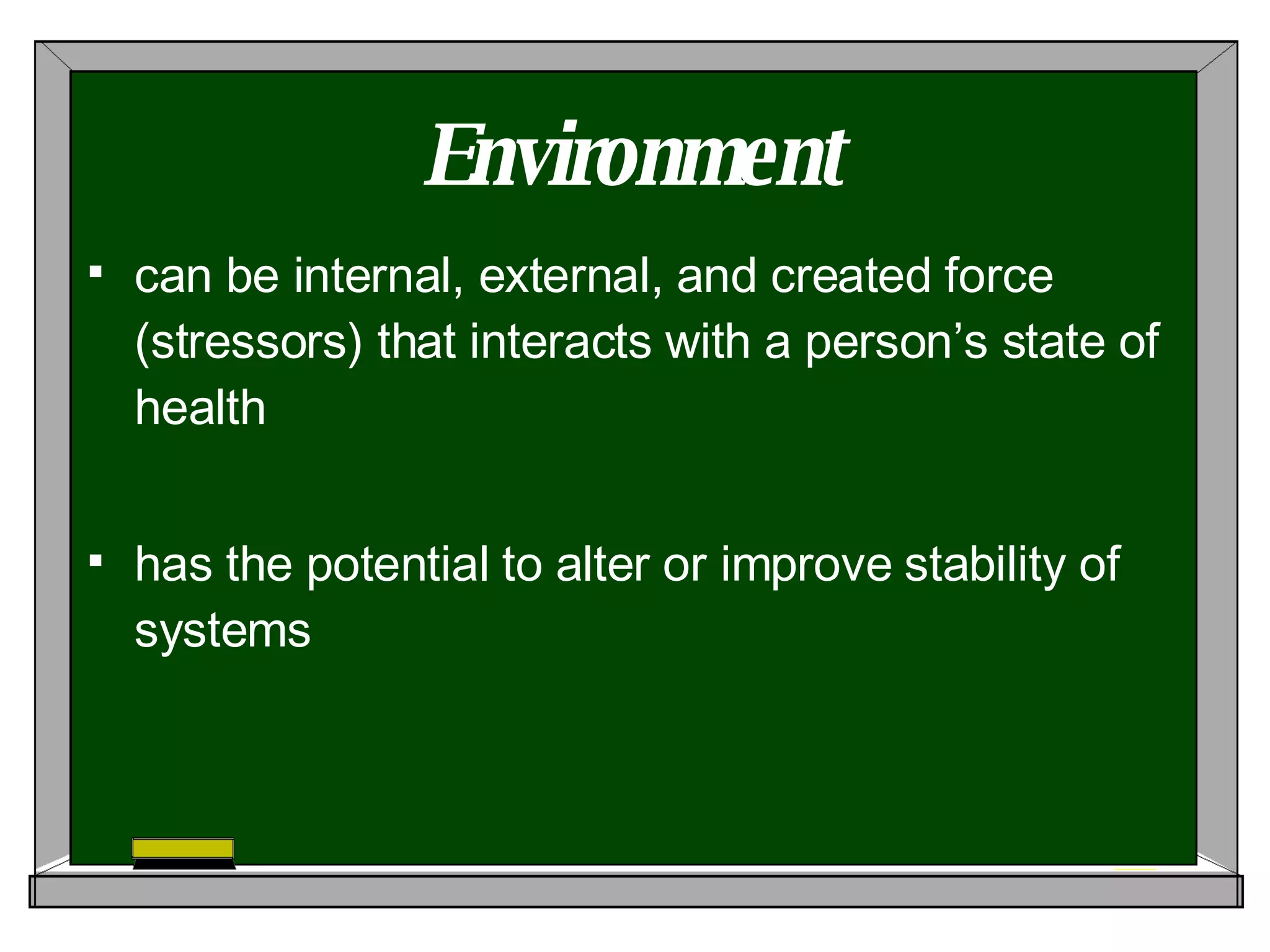 Environment

▪ can be internal, external, and created force (stressors) that interacts with a person’s state of health

▪ has the potential to alter or improve stability of systems